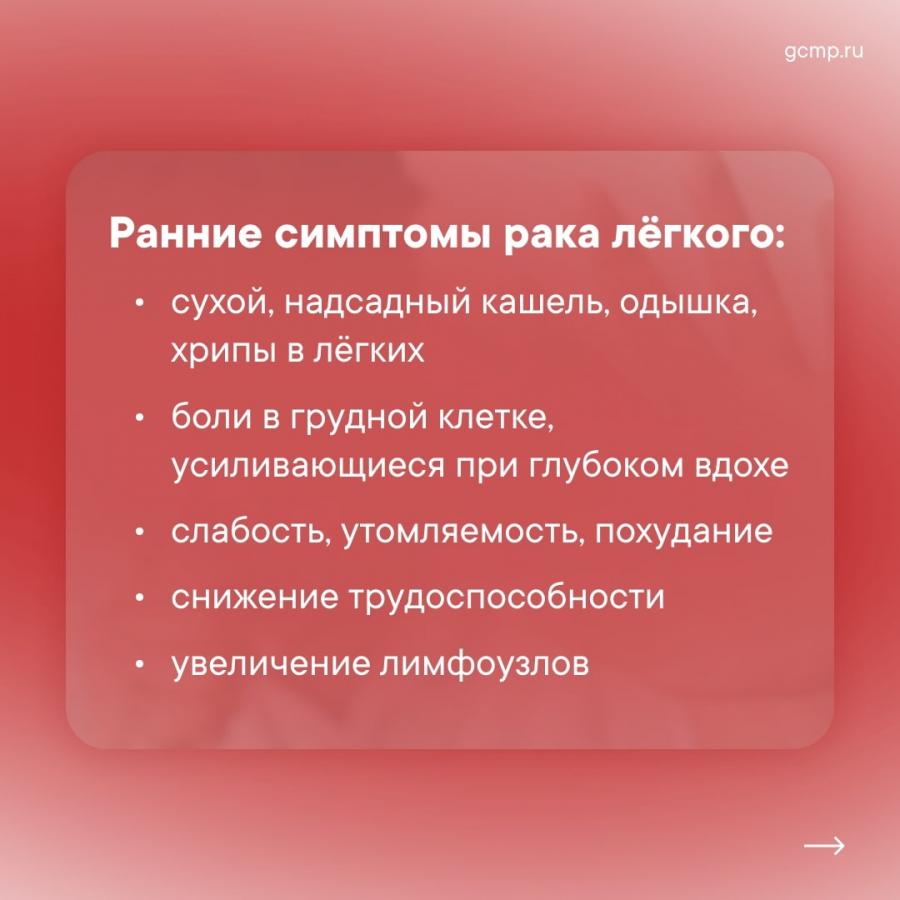 gcmp.ru

Ранние симптомы рака лёгкого:

• сухой, надсадный кашель, одышка, хрипы в лёгких

• боли в грудной клетке, усиливающиеся при глубоком вдохе

• слабость, утомляемость, похудание

• снижение трудоспособности

• увеличение лимфоузлов

→